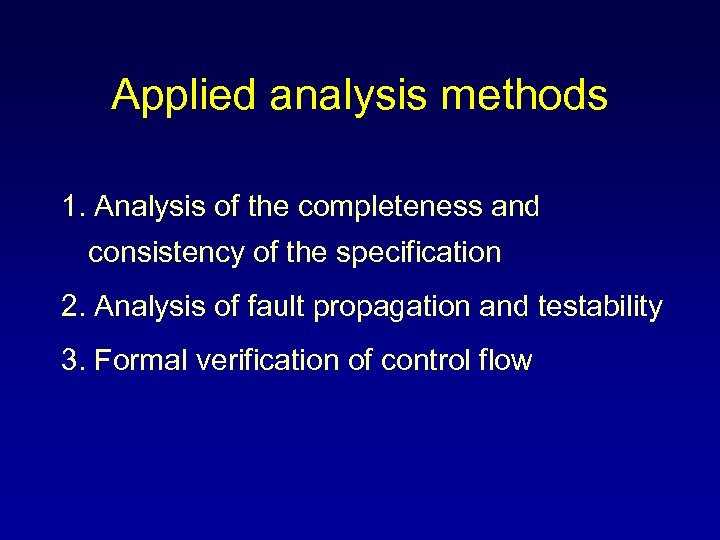 Applied analysis methods

1. Analysis of the completeness and consistency of the specification

2. Analysis of fault propagation and testability

3. Formal verification of control flow